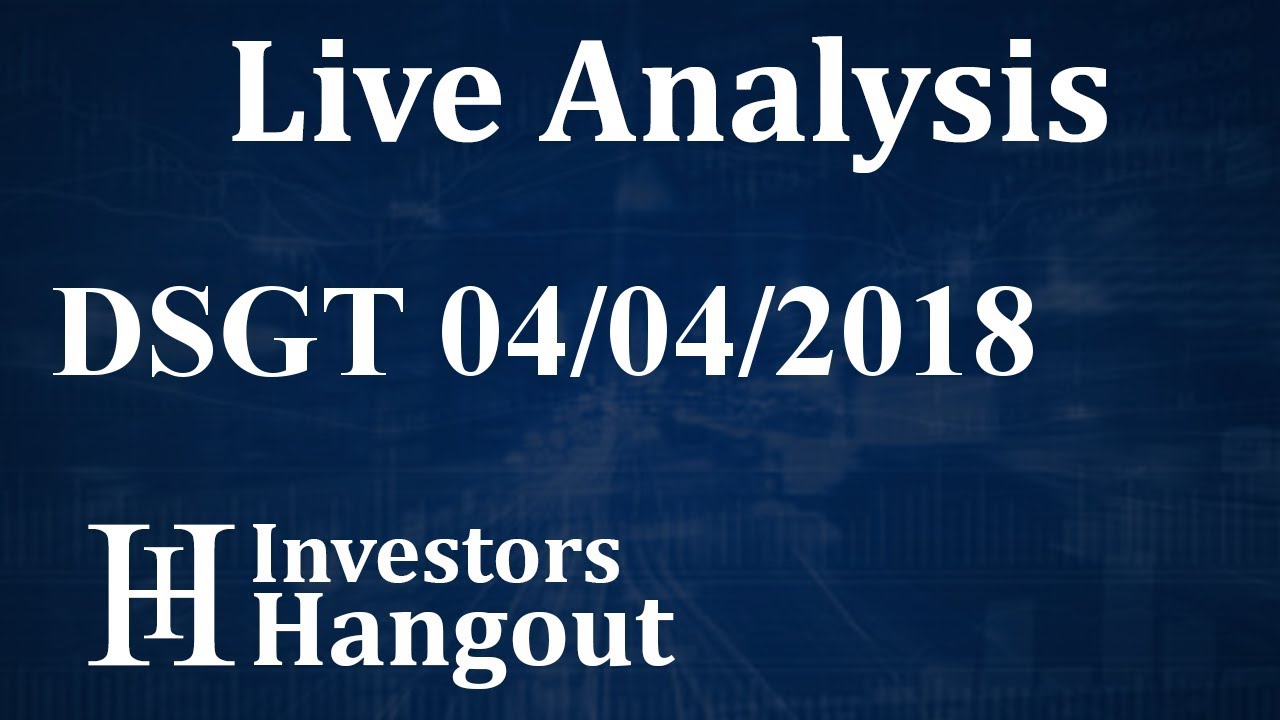 Live Analysis

DSGT 04/04/2018

IH Investors Hangout